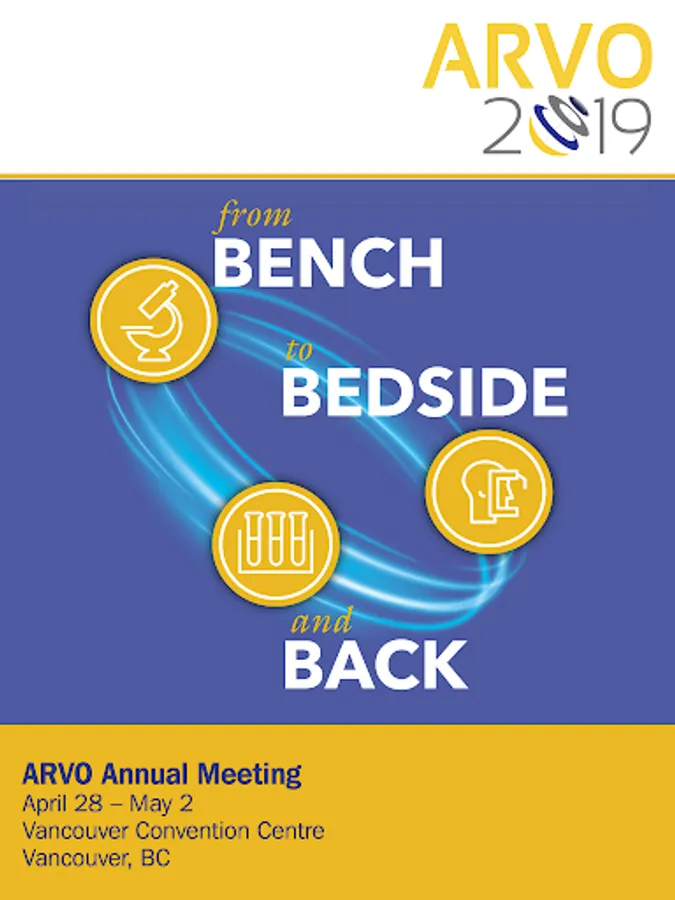 ARVO
2019

from
BENCH
to
BEDSIDE
and
BACK

ARVO Annual Meeting
April 28 – May 2
Vancouver Convention Centre
Vancouver, BC